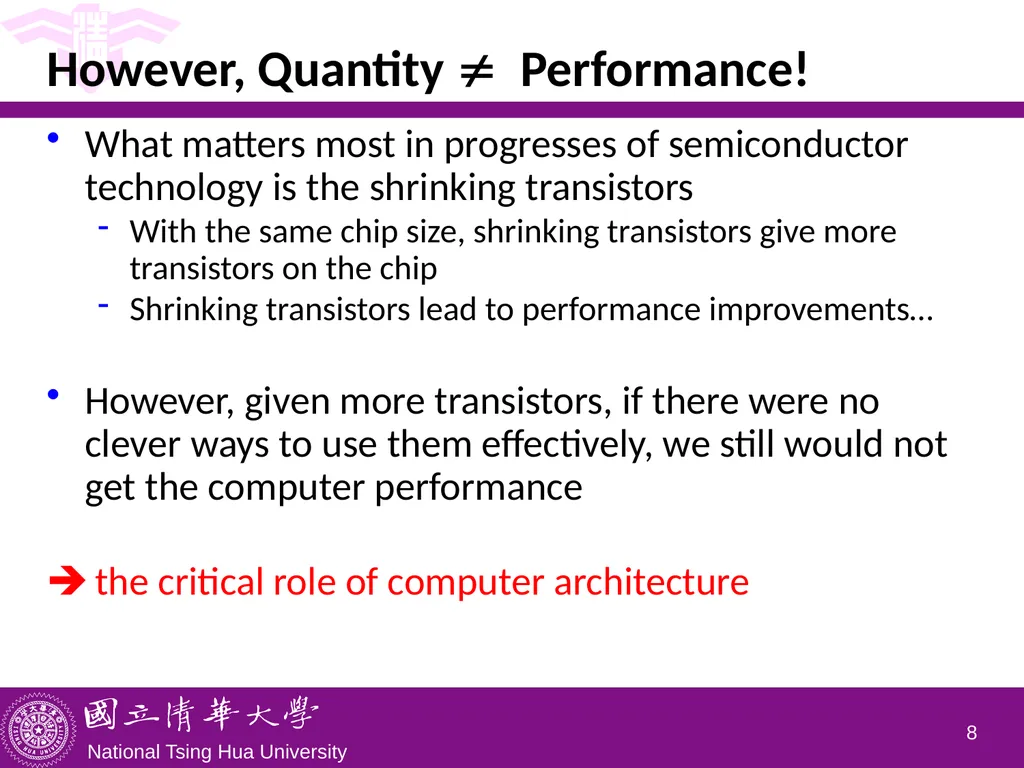 However, Quantity $\neq$ Performance!

• What matters most in progresses of semiconductor technology is the shrinking transistors
  - With the same chip size, shrinking transistors give more transistors on the chip
  - Shrinking transistors lead to performance improvements…

• However, given more transistors, if there were no clever ways to use them effectively, we still would not get the computer performance

➔ the critical role of computer architecture

國立清華大學
National Tsing Hua University

8